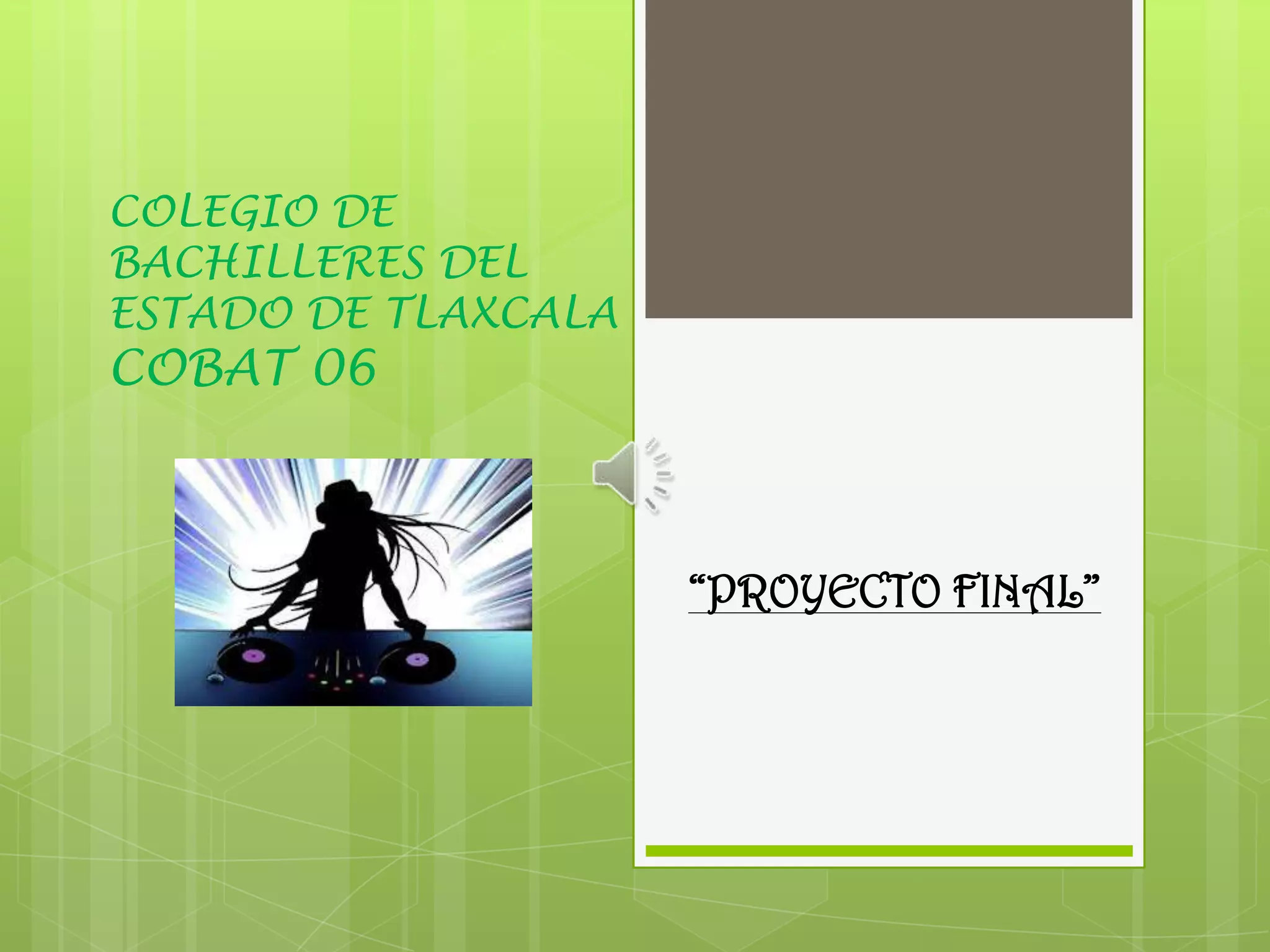 COLEGIO DE BACHILLERES DEL ESTADO DE TLAXCALA
COBAT 06

“PROYECTO FINAL”